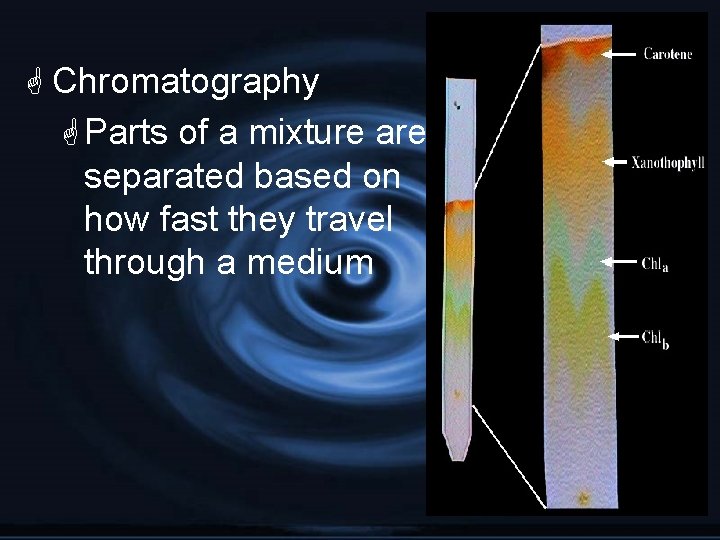 Chromatography

Parts of a mixture are separated based on how fast they travel through a medium

Carotene

Xanothophyll

$Chl_a$

$Chl_b$